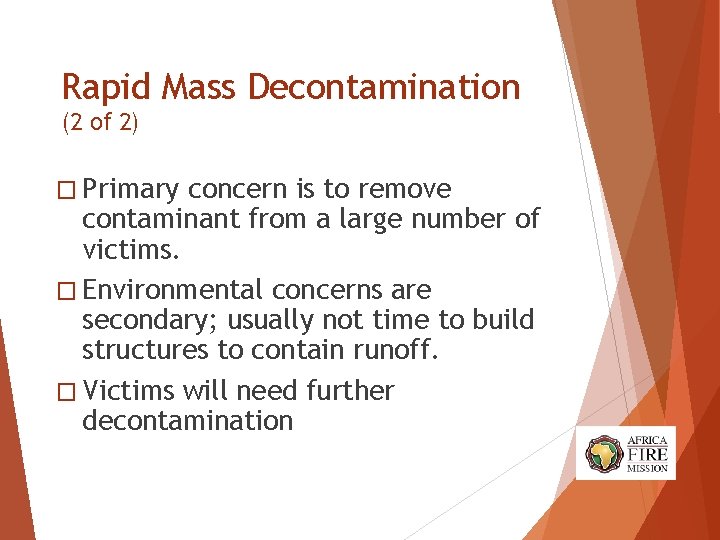 Rapid Mass Decontamination
(2 of 2)

□ Primary concern is to remove contaminant from a large number of victims.

□ Environmental concerns are secondary; usually not time to build structures to contain runoff.

□ Victims will need further decontamination

AFRICA
FIRE
MISSION